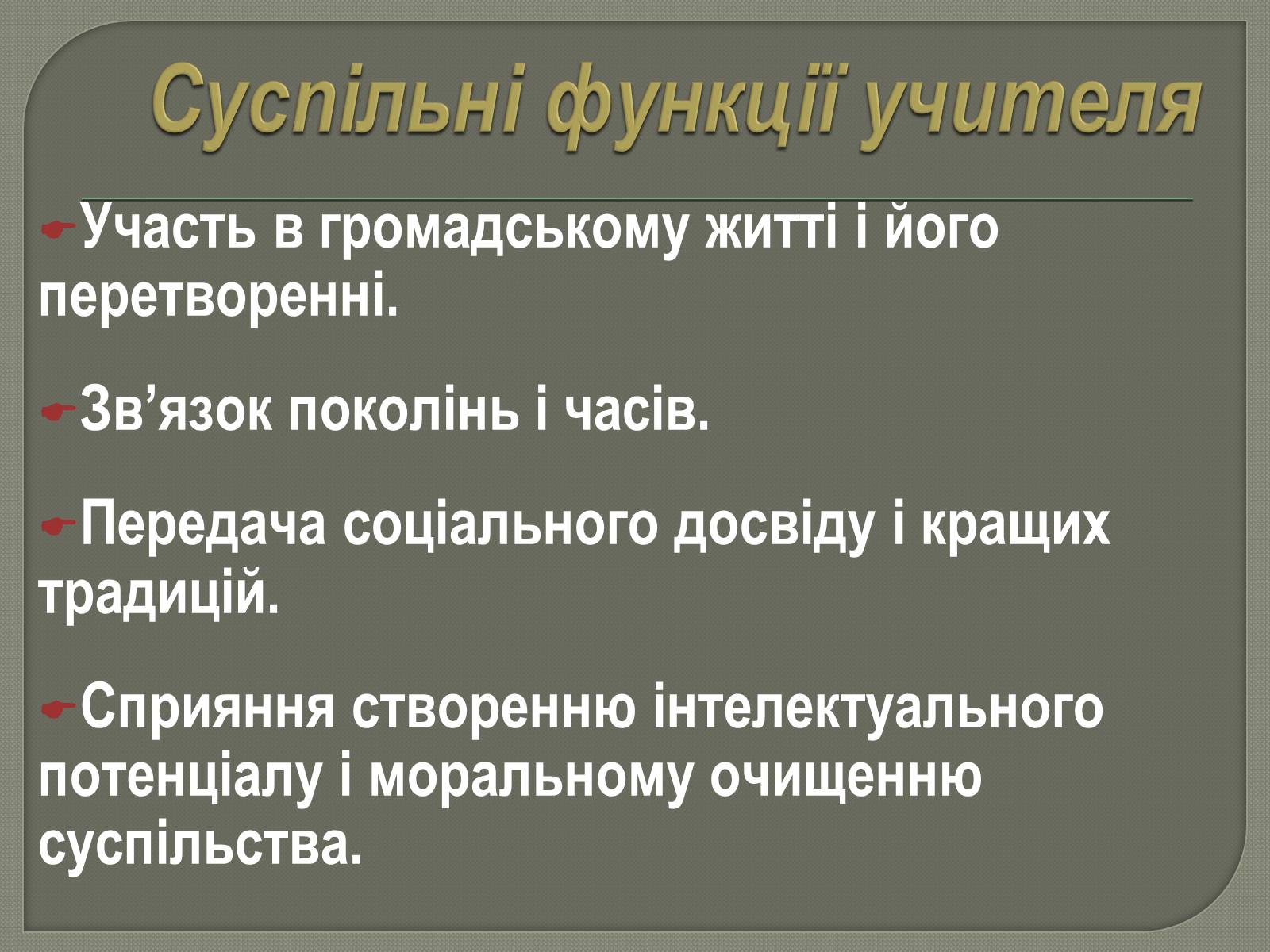 Суспільні функції учителя

Участь в громадському житті і його перетворенні.

Зв’язок поколінь і часів.

Передача соціального досвіду і кращих традицій.

Сприяння створенню інтелектуального потенціалу і моральному очищенню суспільства.